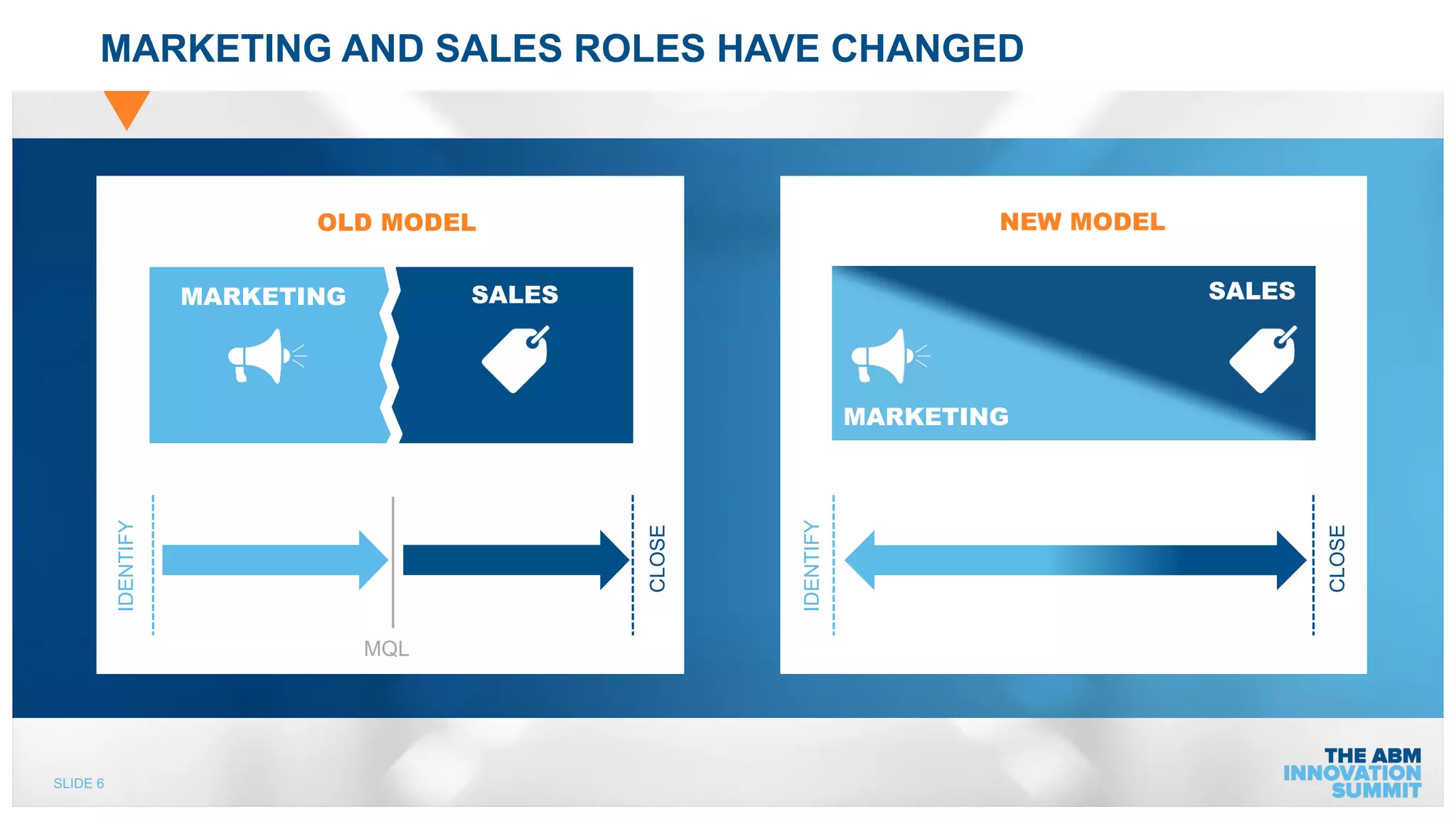 MARKETING AND SALES ROLES HAVE CHANGED

OLD MODEL

MARKETING

SALES

IDENTIFY

MQL

CLOSE

NEW MODEL

SALES

MARKETING

IDENTIFY

CLOSE

SLIDE 6

THE ABM INNOVATION SUMMIT